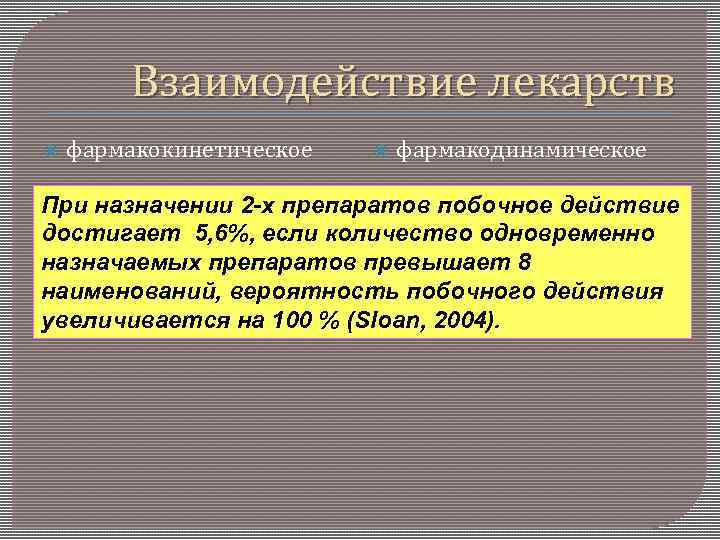 Взаимодействие лекарств

фармакокинетическое

фармакодинамическое

При назначении 2-х препаратов побочное действие достигает 5,6%, если количество одновременно назначаемых препаратов превышает 8 наименований, вероятность побочного действия увеличивается на 100 % (Sloan, 2004).